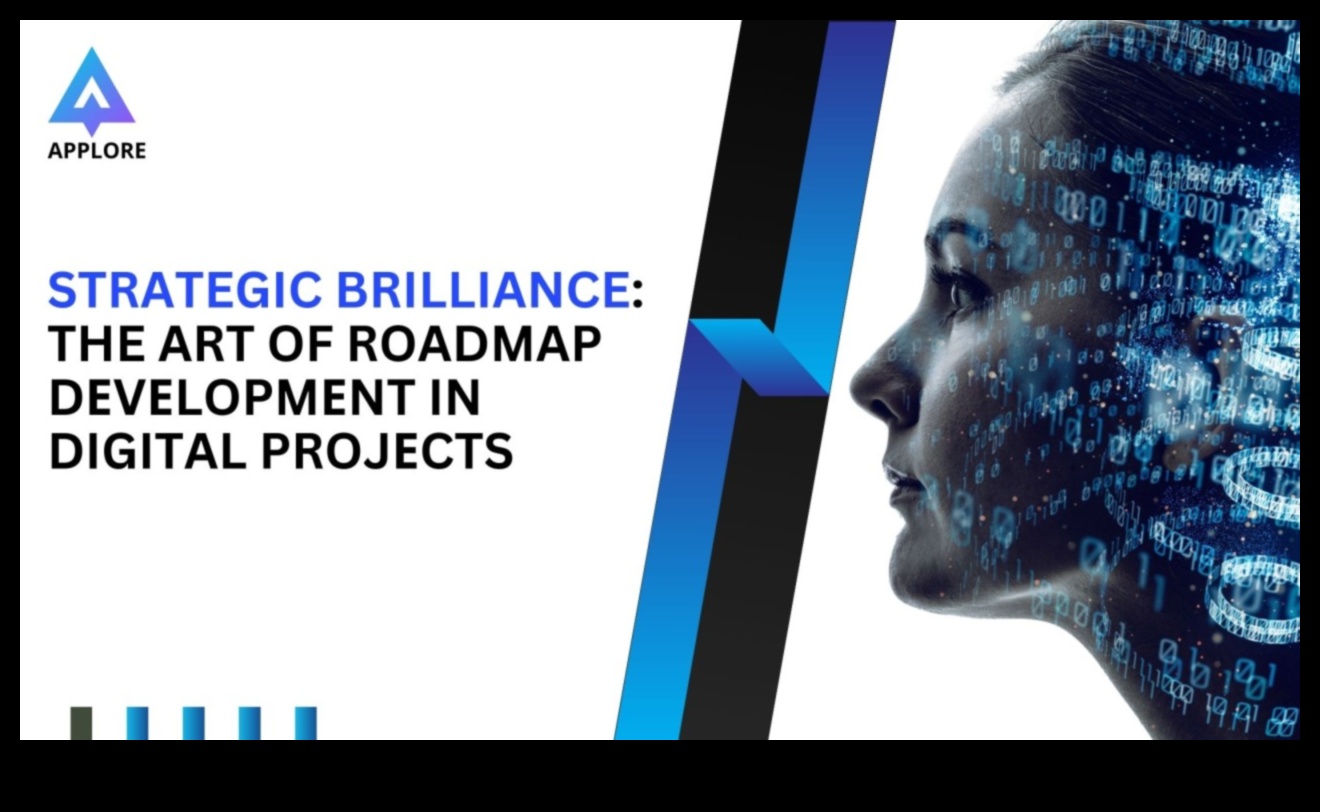 APPLORE

STRATEGIC BRILLIANCE: THE ART OF ROADMAP DEVELOPMENT IN DIGITAL PROJECTS